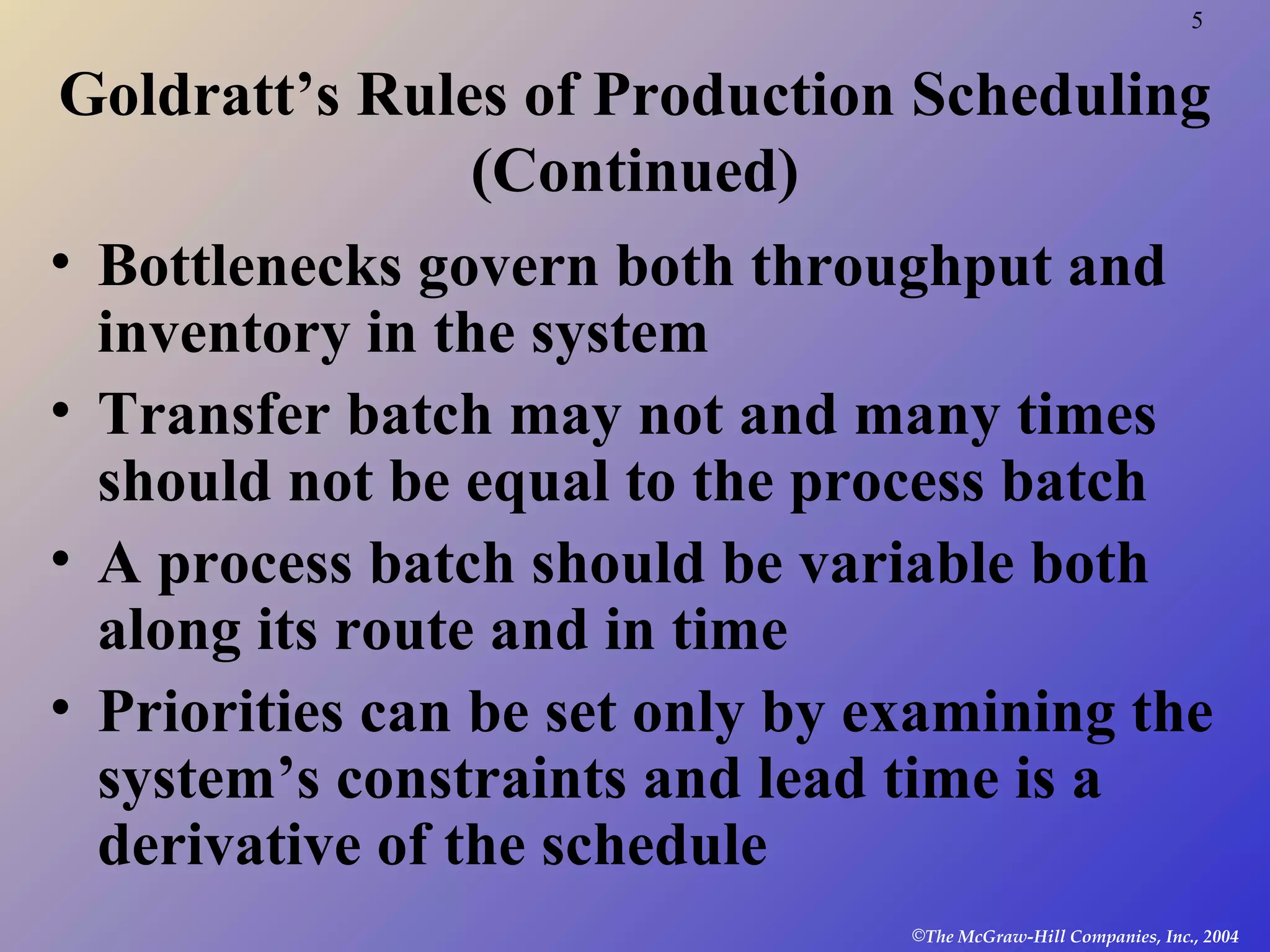 5

Goldratt’s Rules of Production Scheduling (Continued)

• Bottlenecks govern both throughput and inventory in the system

• Transfer batch may not and many times should not be equal to the process batch

• A process batch should be variable both along its route and in time

• Priorities can be set only by examining the system’s constraints and lead time is a derivative of the schedule

©The McGraw-Hill Companies, Inc., 2004